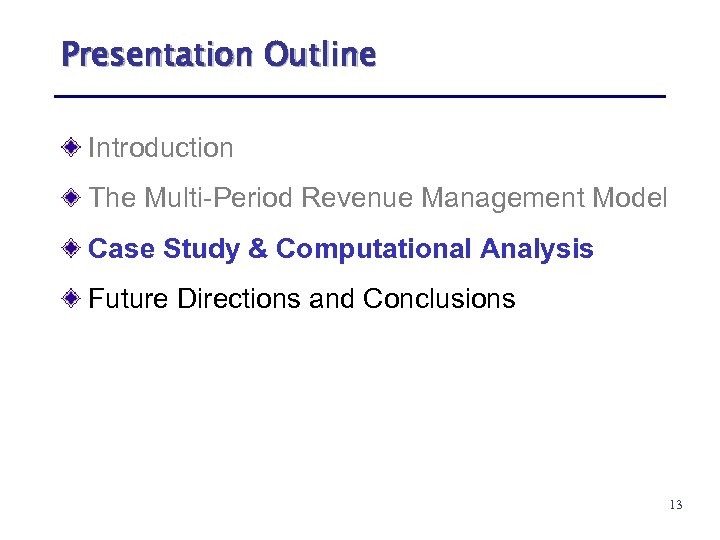 Presentation Outline

Introduction

The Multi-Period Revenue Management Model

Case Study & Computational Analysis

Future Directions and Conclusions

13